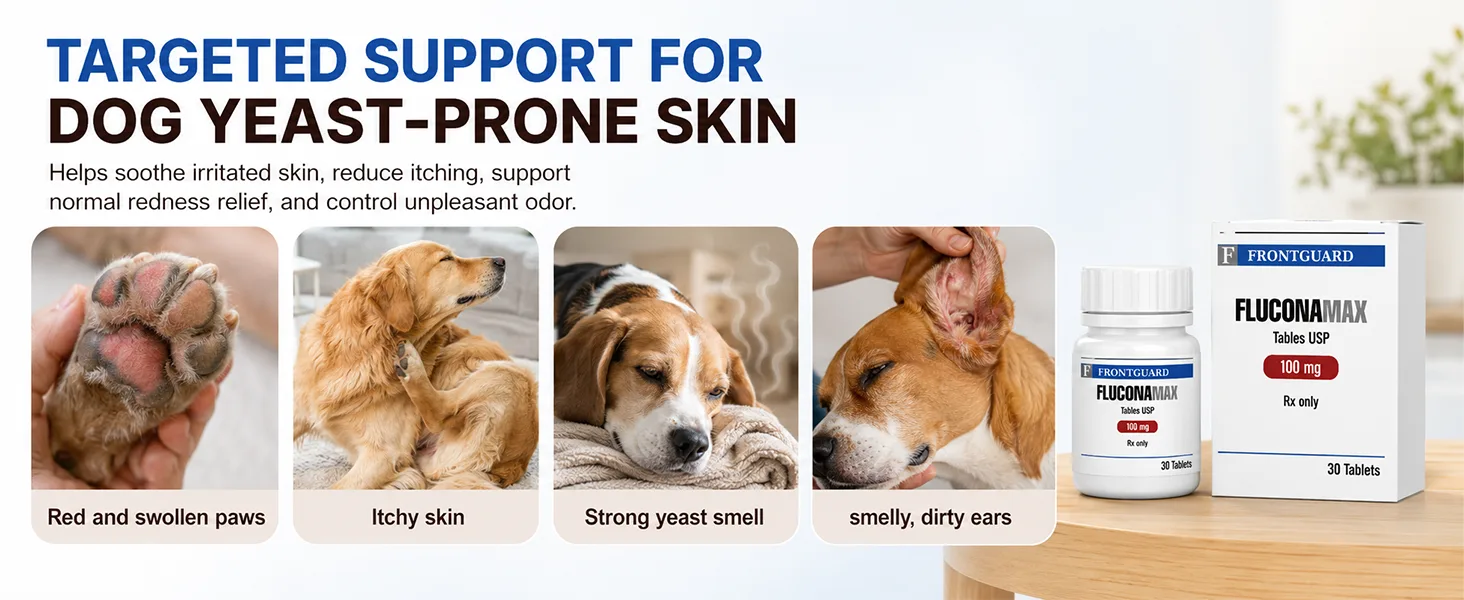 TARGETED SUPPORT FOR
DOG YEAST-PRONE SKIN

Helps soothe irritated skin, reduce itching, support normal redness relief, and control unpleasant odor.

Red and swollen paws

Itchy skin

Strong yeast smell

smelly, dirty ears

F FRONTGUARD
FLUCONAMAX
Tables USP
100 mg
Rx only
30 Tablets

F FRONTGUARD
FLUCONAMAX
Tables USP
100 mg
Rx only
30 Tablets